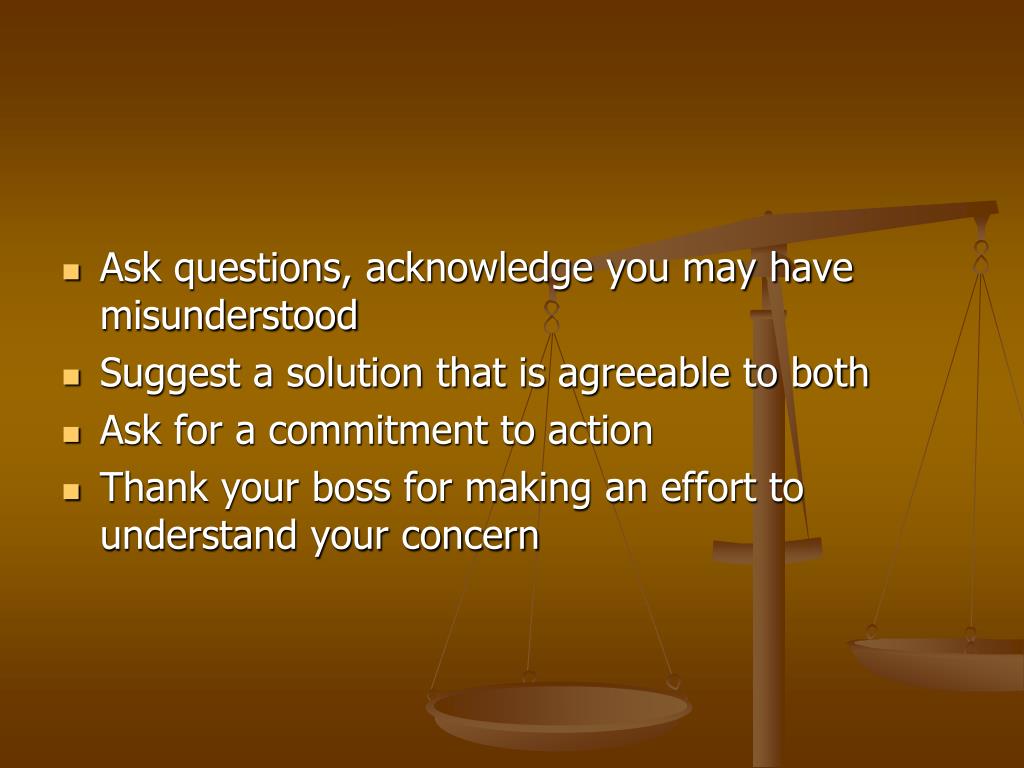 - Ask questions, acknowledge you may have misunderstood
- Suggest a solution that is agreeable to both
- Ask for a commitment to action
- Thank your boss for making an effort to understand your concern